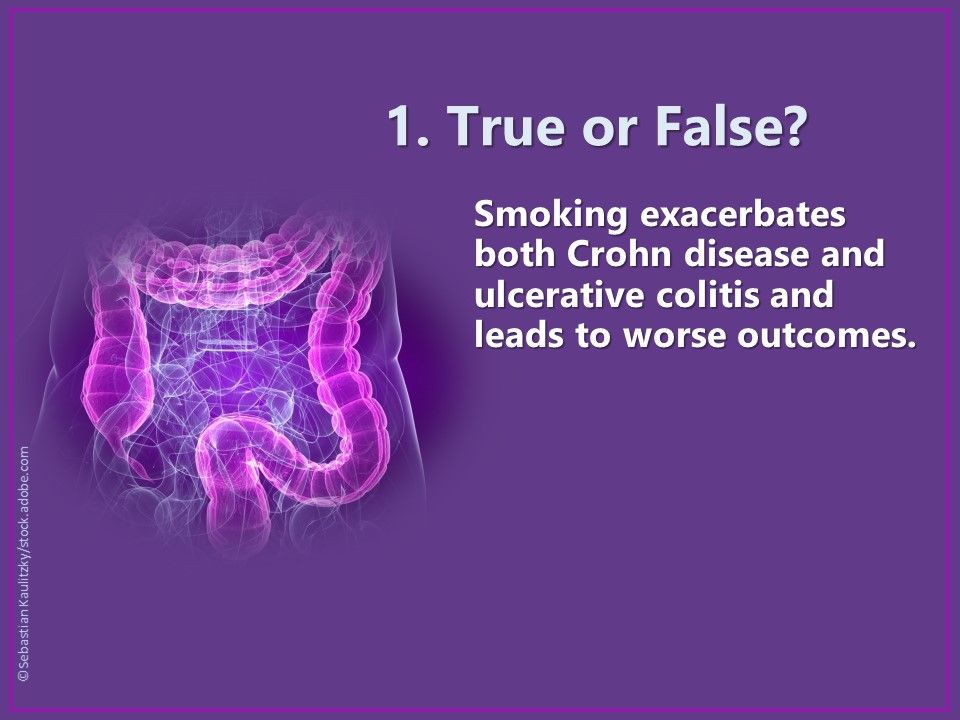 1. True or False?

Smoking exacerbates both Crohn disease and ulcerative colitis and leads to worse outcomes.

©Sebastian Kaulitzky/stock.adobe.com